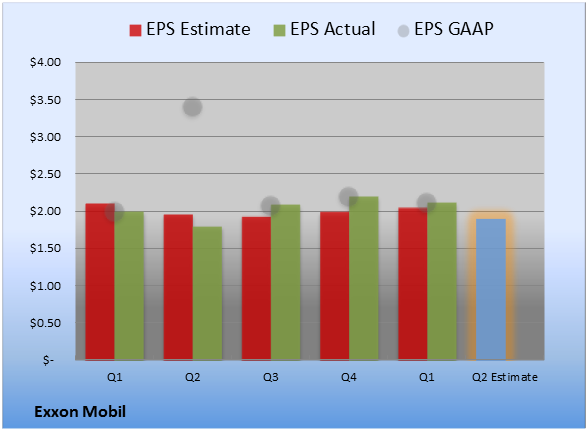 EPS Estimate EPS Actual EPS GAAP

$4.00
$3.50
$3.00
$2.50
$2.00
$1.50
$1.00
$0.50
$-

Q1 Q2 Q3 Q4 Q1 Q2 Estimate

Exxon Mobil